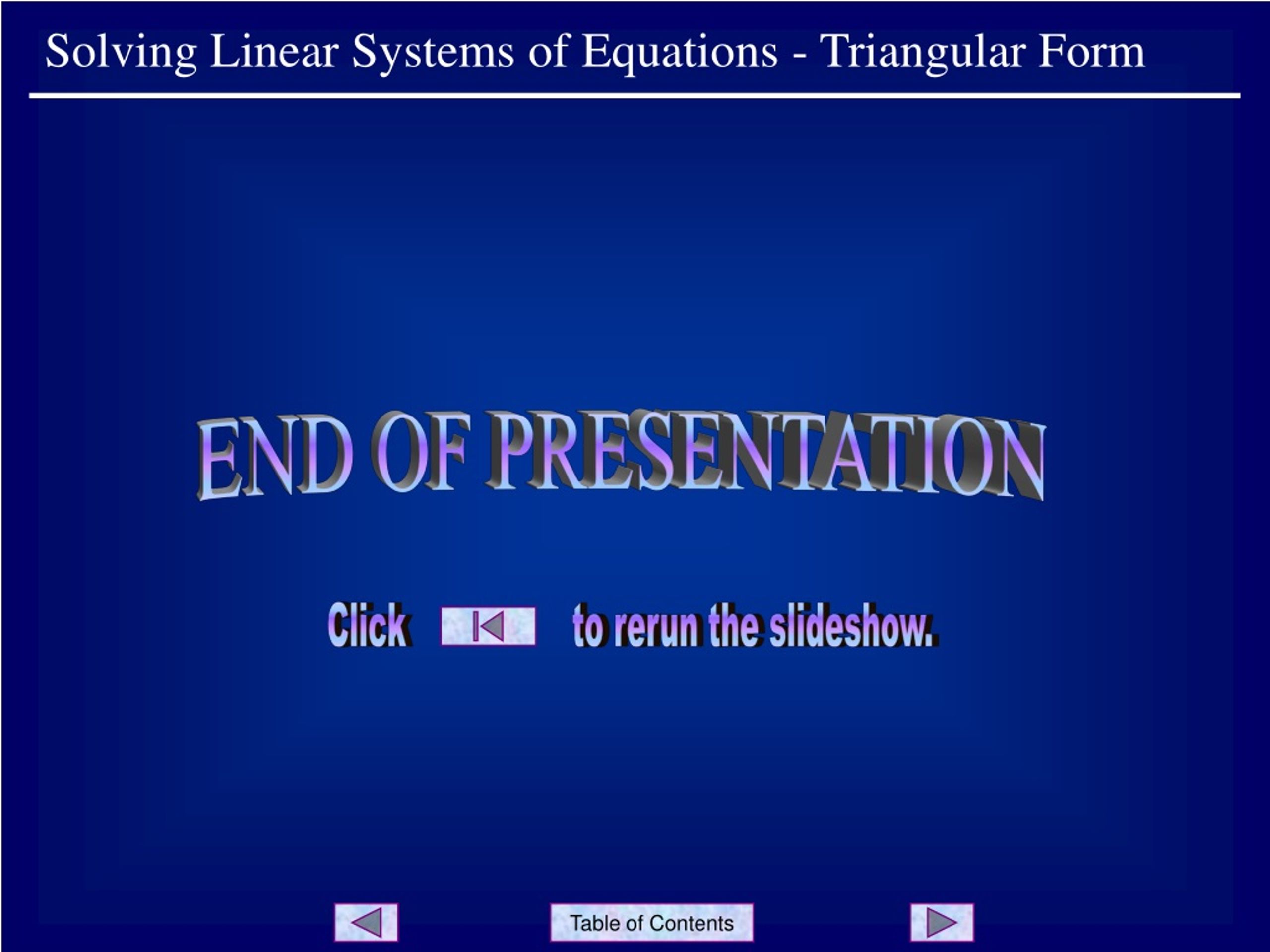 Solving Linear Systems of Equations - Triangular Form

END OF PRESENTATION

Click to rerun the slideshow.

Table of Contents